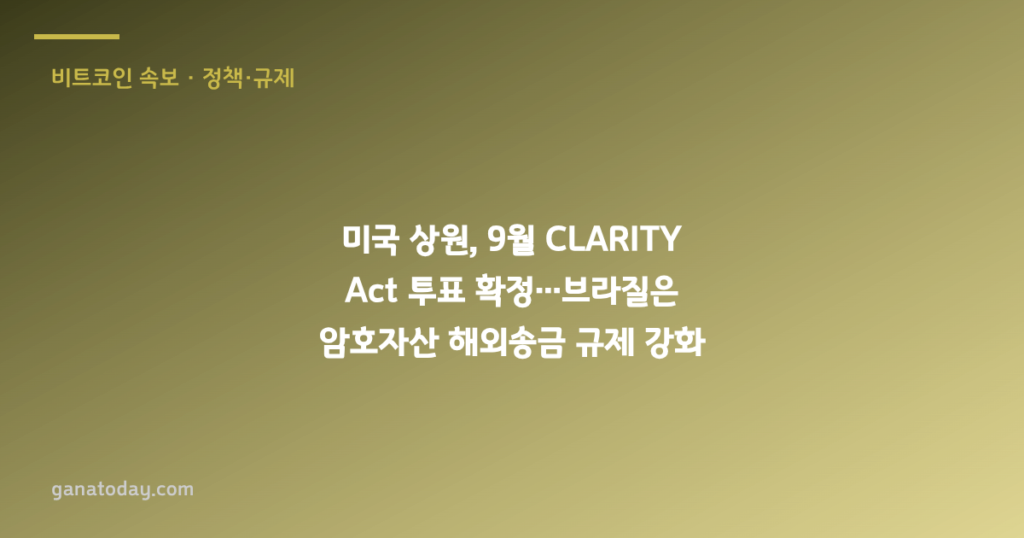 비트코인 속보 · 정책·규제

미국 상원, 9월 CLARITY Act 투표 확정…브라질은 암호자산 해외송금 규제 강화

ganatoday.com